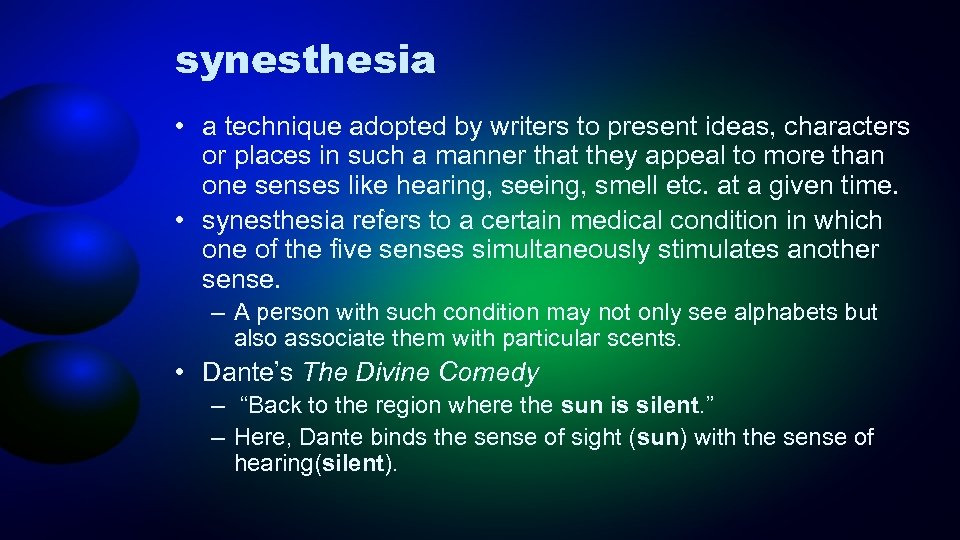 synesthesia

• a technique adopted by writers to present ideas, characters or places in such a manner that they appeal to more than one senses like hearing, seeing, smell etc. at a given time.
• synesthesia refers to a certain medical condition in which one of the five senses simultaneously stimulates another sense.
– A person with such condition may not only see alphabets but also associate them with particular scents.
• Dante's The Divine Comedy
– "Back to the region where the sun is silent."
– Here, Dante binds the sense of sight (sun) with the sense of hearing(silent).